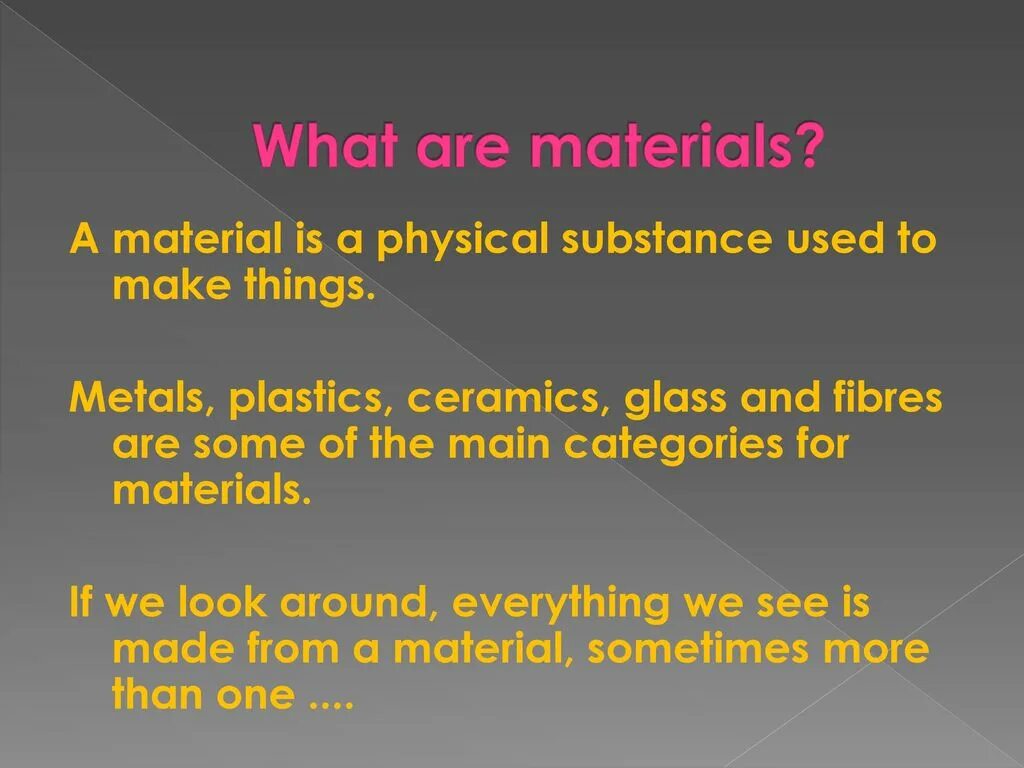 What are materials?

A material is a physical substance used to make things.

Metals, plastics, ceramics, glass and fibres are some of the main categories for materials.

If we look around, everything we see is made from a material, sometimes more than one ....